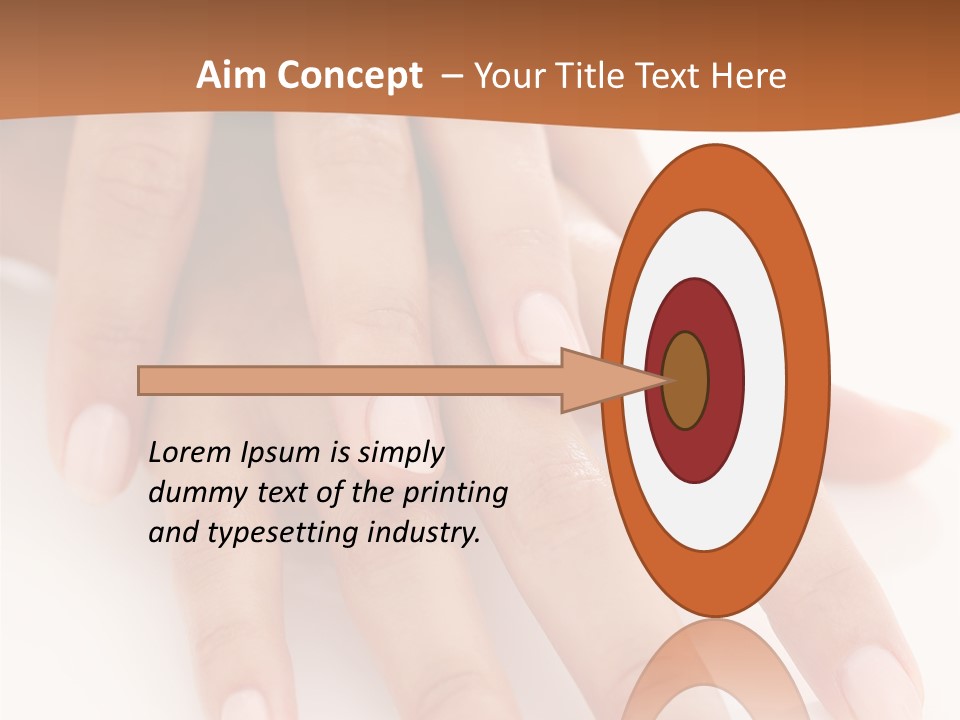 Aim Concept – Your Title Text Here

Lorem Ipsum is simply dummy text of the printing and typesetting industry.